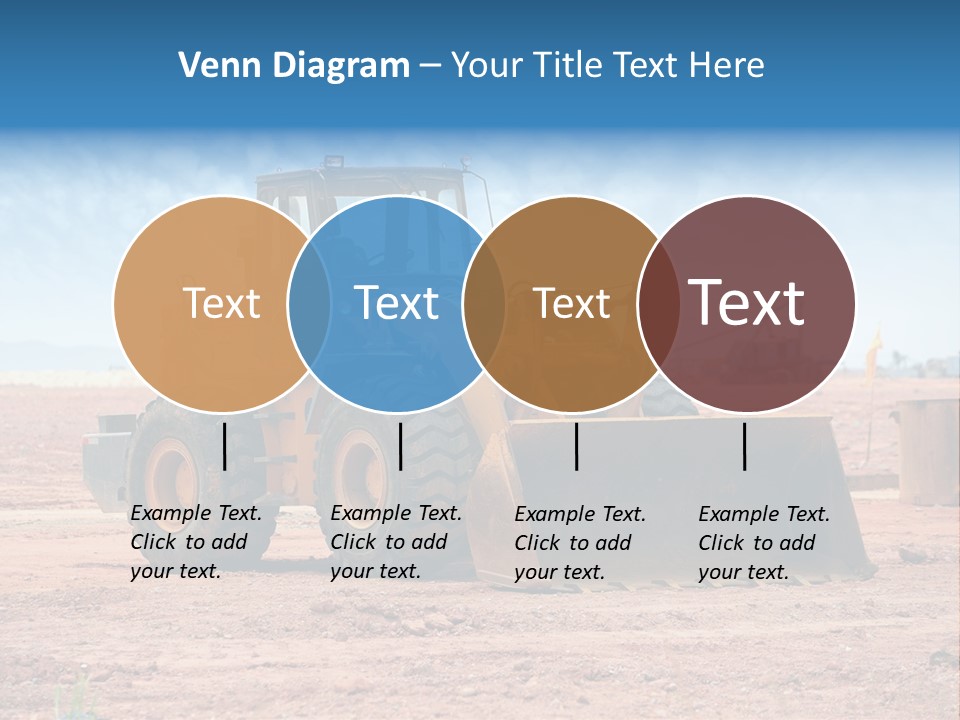 Venn Diagram – Your Title Text Here

Text

Text

Text

Text

Example Text. Click to add your text.

Example Text. Click to add your text.

Example Text. Click to add your text.

Example Text. Click to add your text.